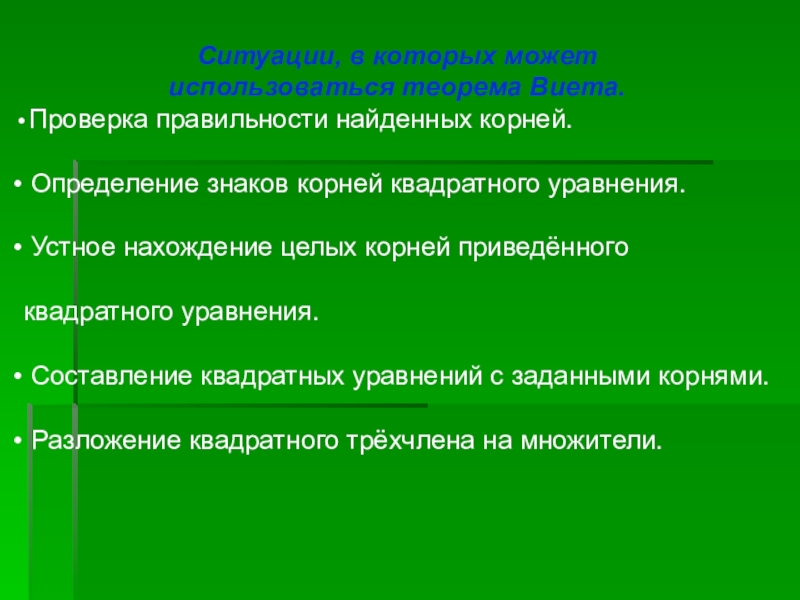 Ситуации, в которых может использоваться теорема Виета.

• Проверка правильности найденных корней.

• Определение знаков корней квадратного уравнения.

• Устное нахождение целых корней приведённого

квадратного уравнения.

• Составление квадратных уравнений с заданными корнями.

• Разложение квадратного трёхчлена на множители.